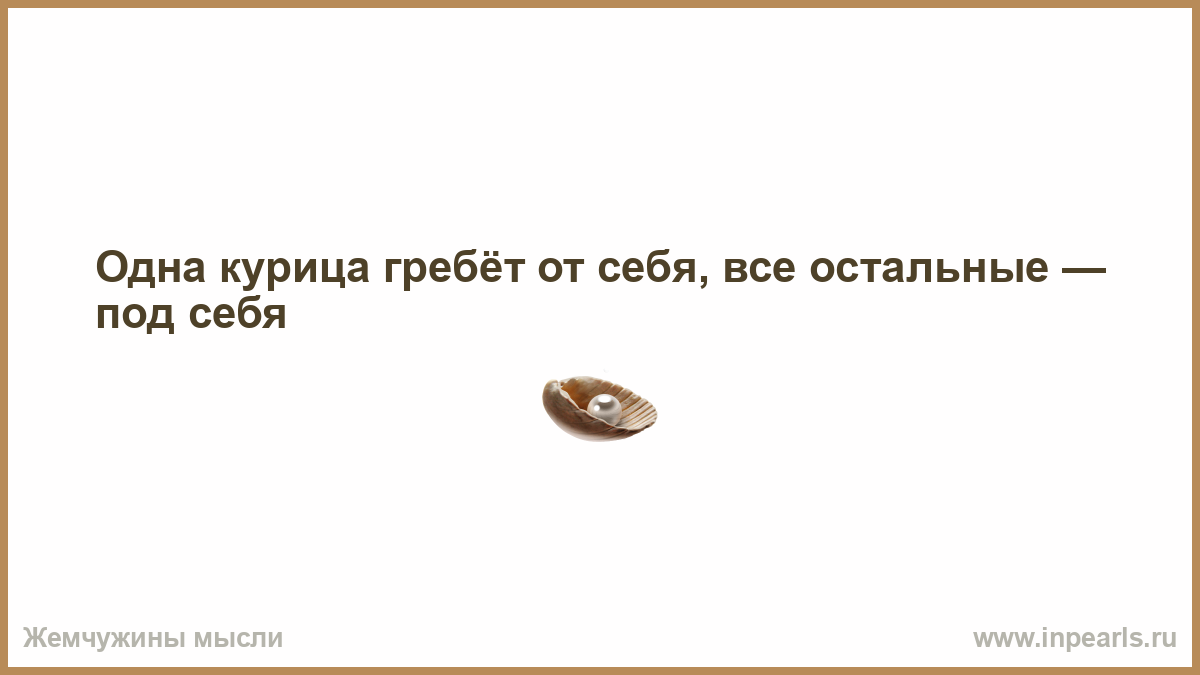 Одна курица гребёт от себя, все остальные — под себя

Жемчужины мысли

www.inpearls.ru